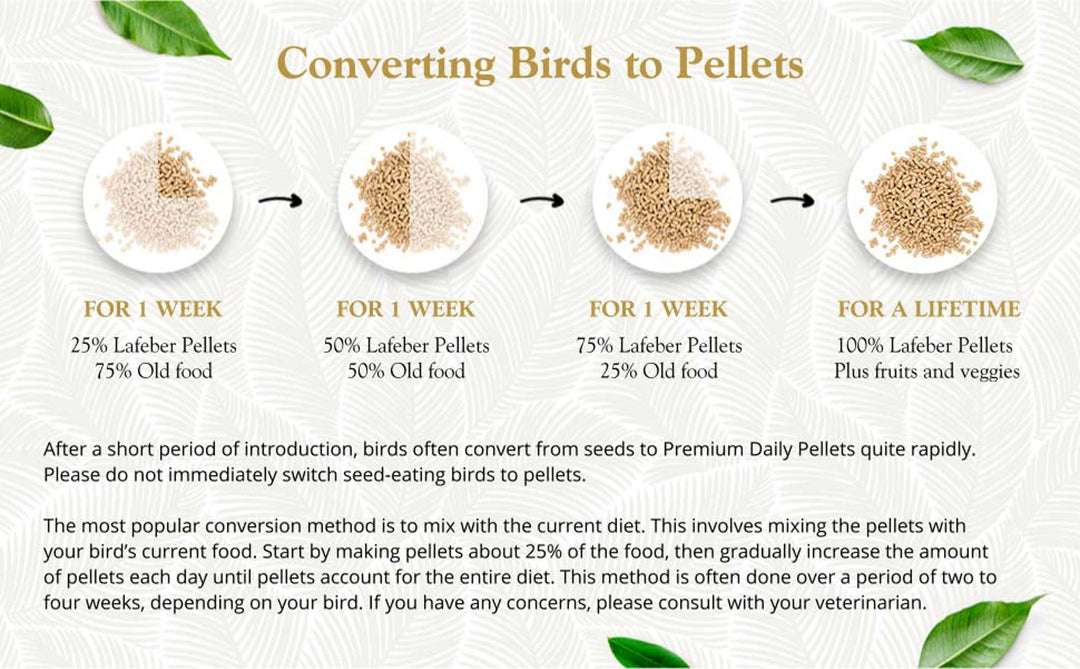 Converting Birds to Pellets

FOR 1 WEEK
25% Lafeber Pellets
75% Old food

FOR 1 WEEK
50% Lafeber Pellets
50% Old food

FOR 1 WEEK
75% Lafeber Pellets
25% Old food

FOR A LIFETIME
100% Lafeber Pellets
Plus fruits and veggies

After a short period of introduction, birds often convert from seeds to Premium Daily Pellets quite rapidly. Please do not immediately switch seed-eating birds to pellets.

The most popular conversion method is to mix with the current diet. This involves mixing the pellets with your bird's current food. Start by making pellets about 25% of the food, then gradually increase the amount of pellets each day until pellets account for the entire diet. This method is often done over a period of two to four weeks, depending on your bird. If you have any concerns, please consult with your veterinarian.